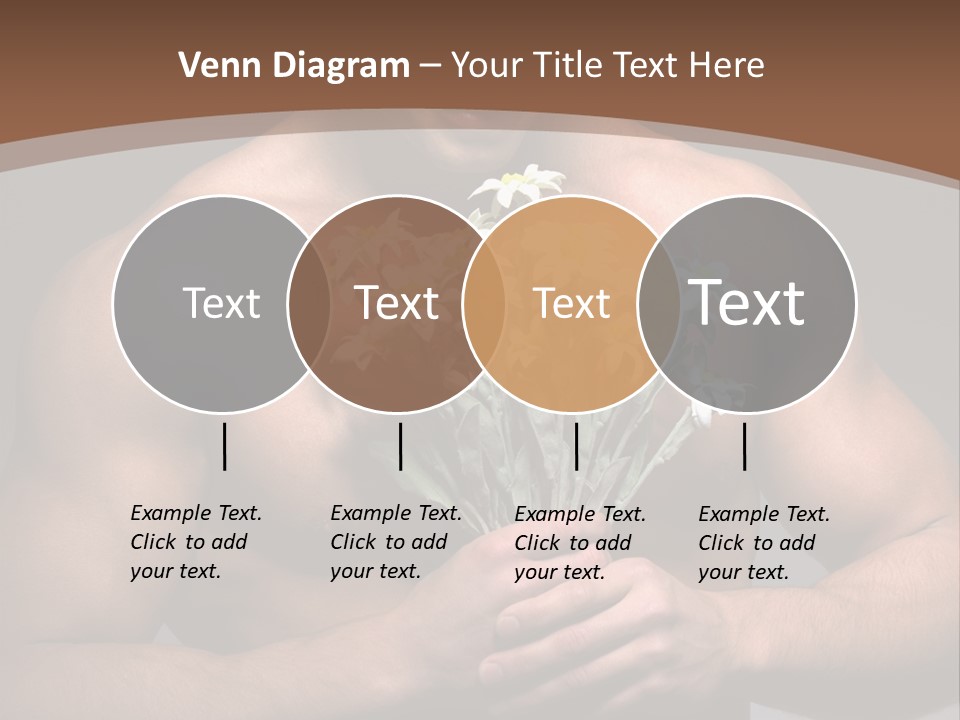 Venn Diagram – Your Title Text Here

Text

Text

Text

Text

Example Text. Click to add your text.

Example Text. Click to add your text.

Example Text. Click to add your text.

Example Text. Click to add your text.